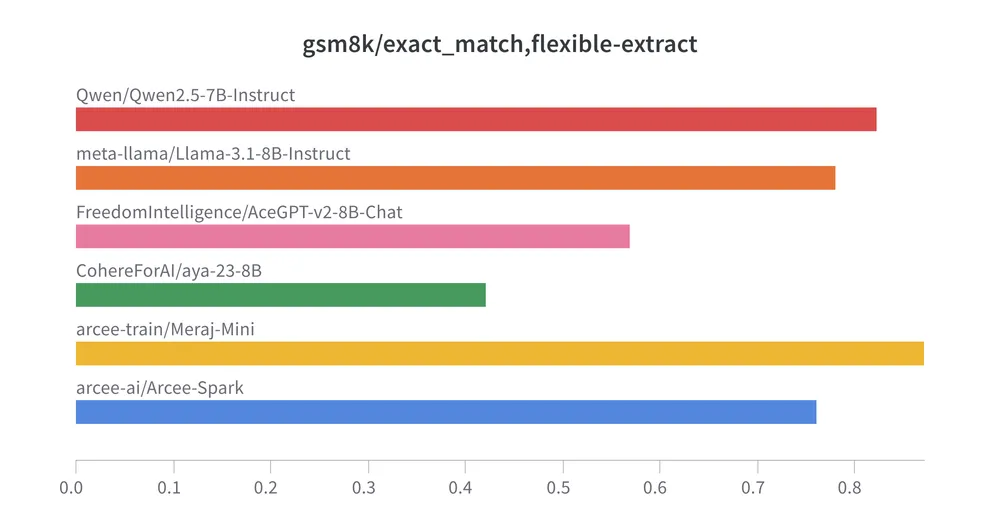 gsm8k/exact_match,flexible-extract

Qwen/Qwen2.5-7B-Instruct

meta-llama/Llama-3.1-8B-Instruct

FreedomIntelligence/AceGPT-v2-8B-Chat

CohereForAI/aya-23-8B

arcee-train/Meraj-Mini

arcee-ai/Arcee-Spark

0.0 0.1 0.2 0.3 0.4 0.5 0.6 0.7 0.8